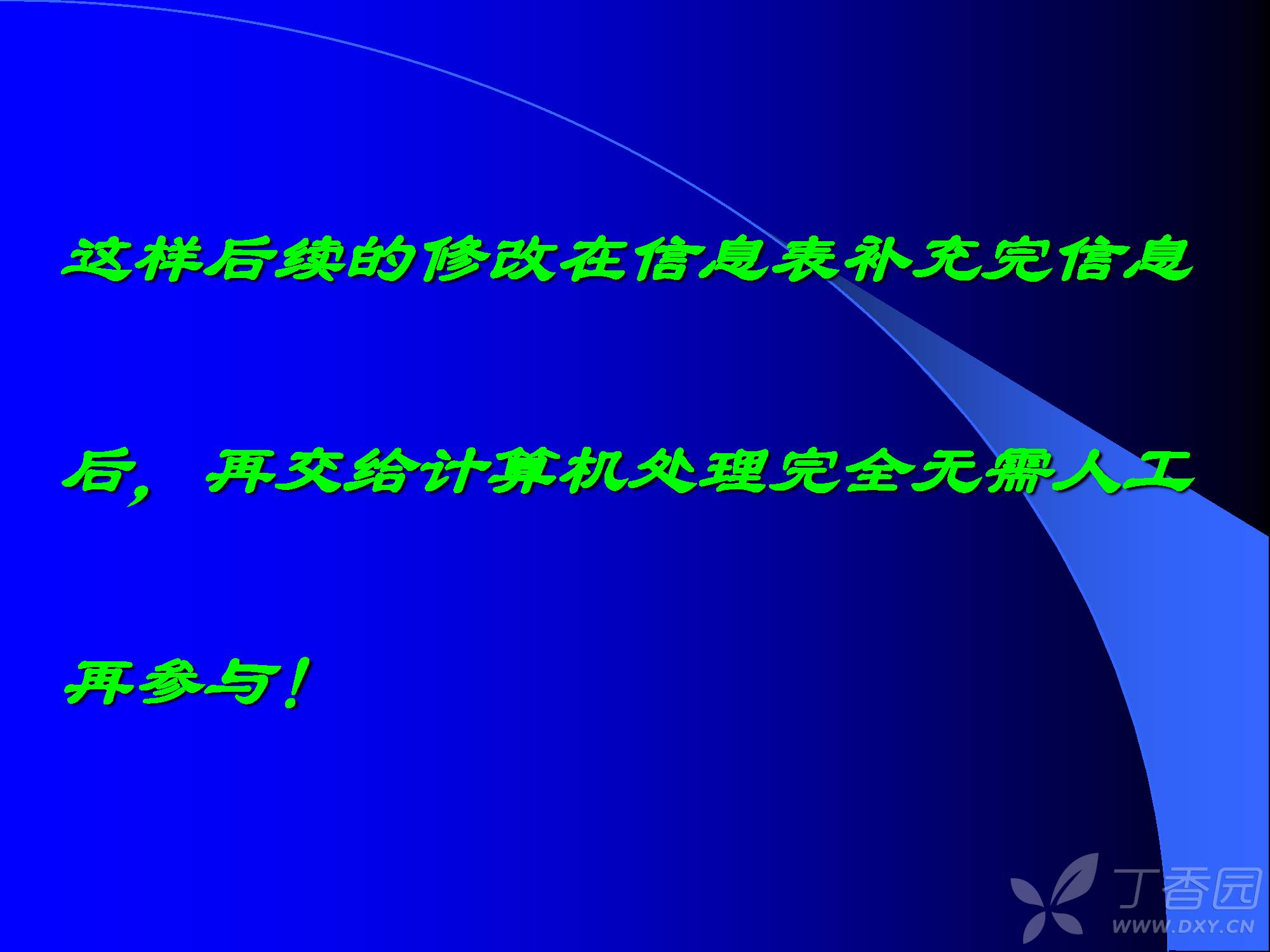 这样后续的修改在信息表补充完信息后，再交给计算机处理完全无需人工再参与！

丁香园
WWW.DXY.CN